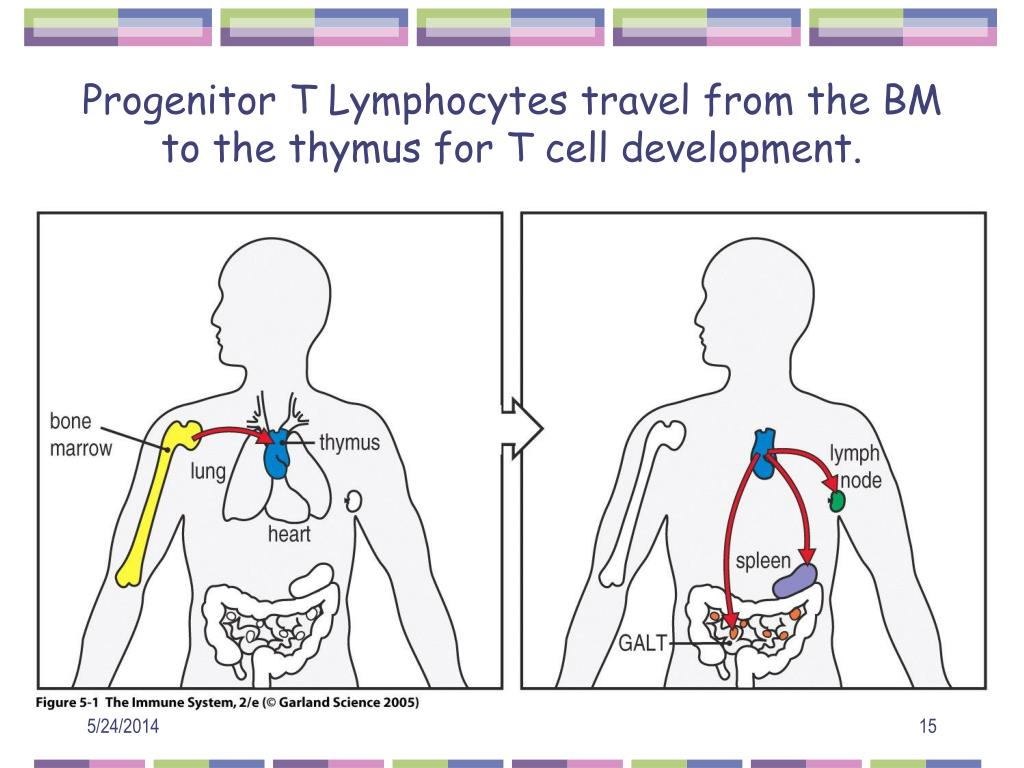 Progenitor T Lymphocytes travel from the BM to the thymus for T cell development.

bone marrow

lung

thymus

heart

lymph node

spleen

GALT

Figure 5-1 The Immune System, 2/e (© Garland Science 2005)

5/24/2014

15